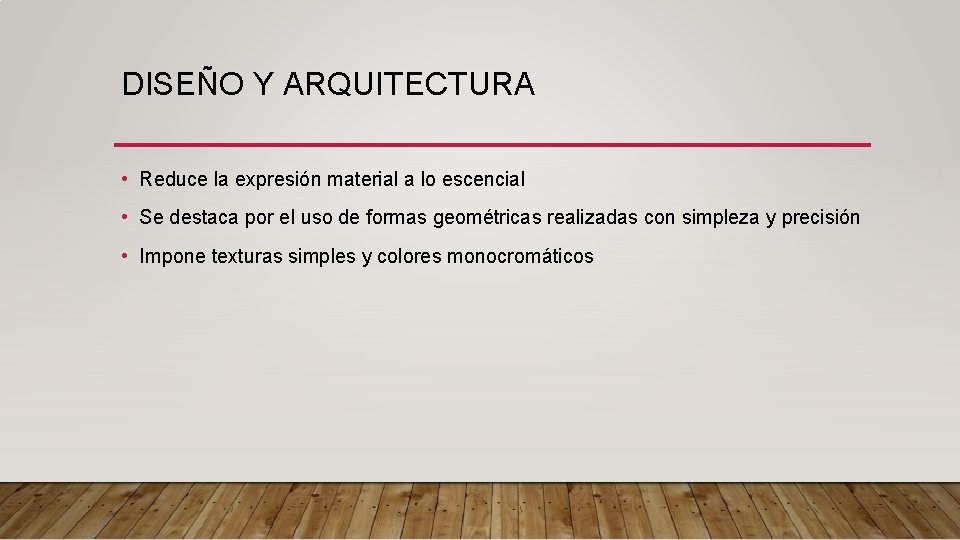 DISEÑO Y ARQUITECTURA

• Reduce la expresión material a lo escencial

• Se destaca por el uso de formas geométricas realizadas con simpleza y precisión

• Impone texturas simples y colores monocromáticos